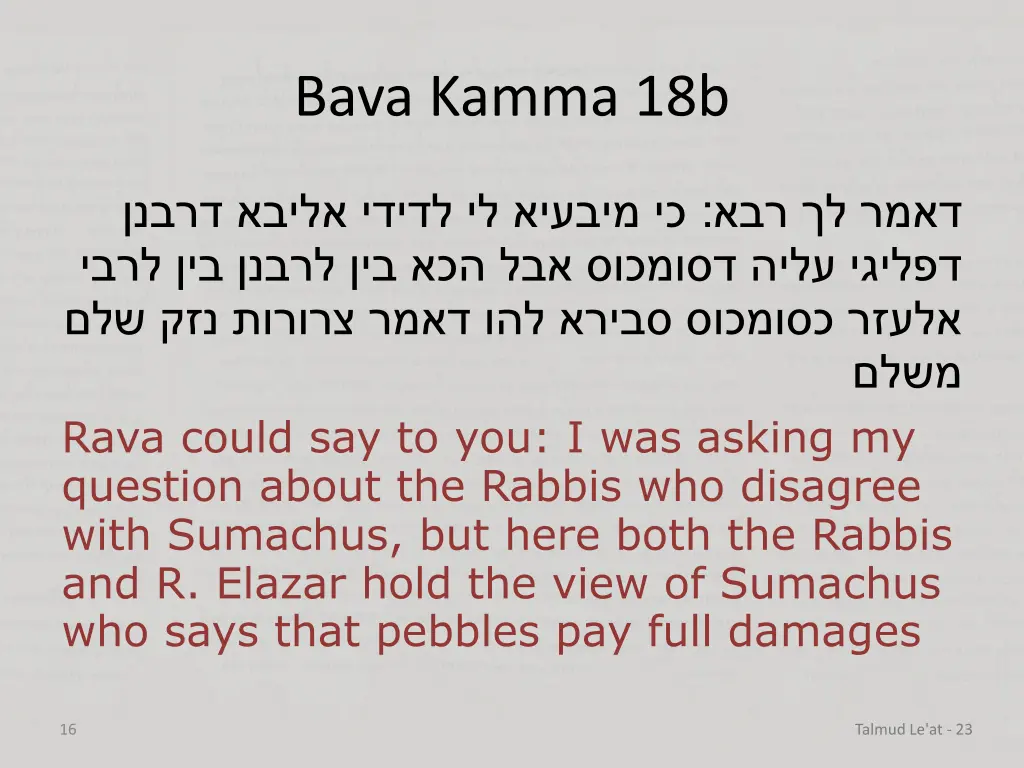 Bava Kamma 18b

דאמר לך רבא: כי מיבעיא לי לדידי אליבא דרבנן דפליגי עליה דסומכוס אבל הכא בין לרבנן בין לרבי אלעזר כסומכוס סבירא להו דאמר צרורות נזק שלם משלם

Rava could say to you: I was asking my question about the Rabbis who disagree with Sumachus, but here both the Rabbis and R. Elazar hold the view of Sumachus who says that pebbles pay full damages

16

Talmud Le'at - 23